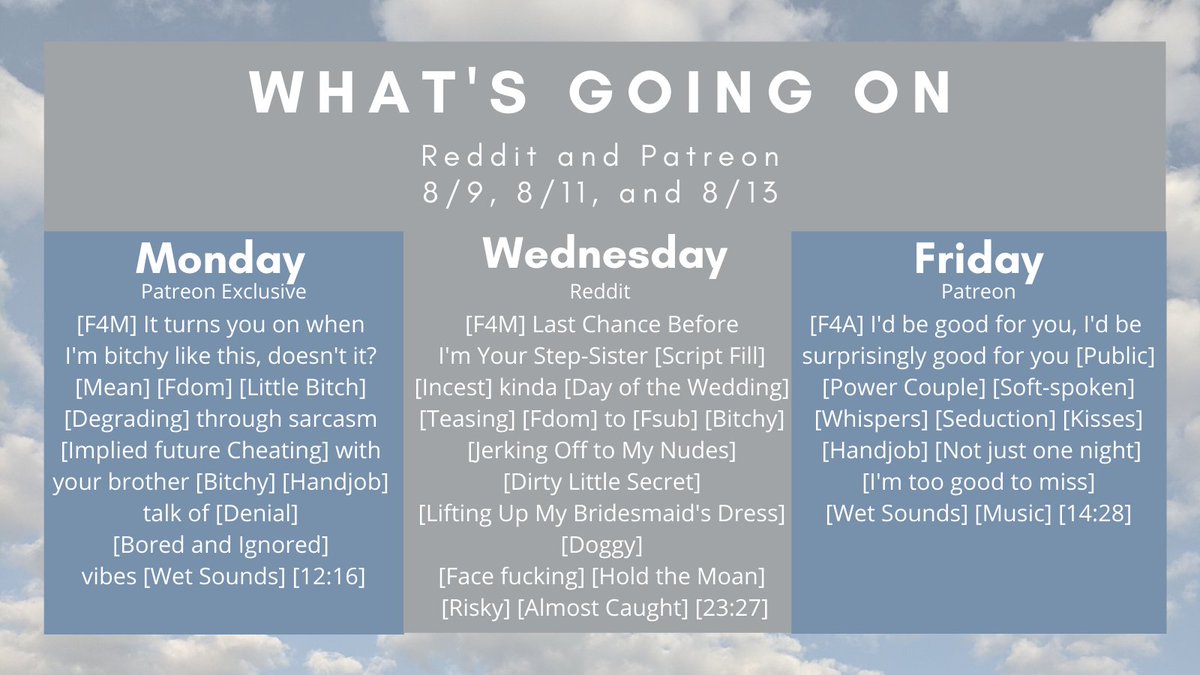 WHAT'S GOING ON

Reddit and Patreon
8/9, 8/11, and 8/13

Monday
Patreon Exclusive
[F4M] It turns you on when I'm bitchy like this, doesn't it? [Mean] [Fdom] [Little Bitch] [Degrading] through sarcasm [Implied future Cheating] with your brother [Bitchy] [Handjob] talk of [Denial] [Bored and Ignored] vibes [Wet Sounds] [12:16]

Wednesday
Reddit
[F4M] Last Chance Before I'm Your Step-Sister [Script Fill] [Incest] kinda [Day of the Wedding] [Teasing] [Fdom] to [Fsub] [Bitchy] [Jerking Off to My Nudes] [Dirty Little Secret] [Lifting Up My Bridesmaid's Dress] [Doggy] [Face fucking] [Hold the Moan] [Risky] [Almost Caught] [23:27]

Friday
Patreon
[F4A] I'd be good for you, I'd be surprisingly good for you [Public] [Power Couple] [Soft-spoken] [Whispers] [Seduction] [Kisses] [Handjob] [Not just one night] [I'm too good to miss] [Wet Sounds] [Music] [14:28]